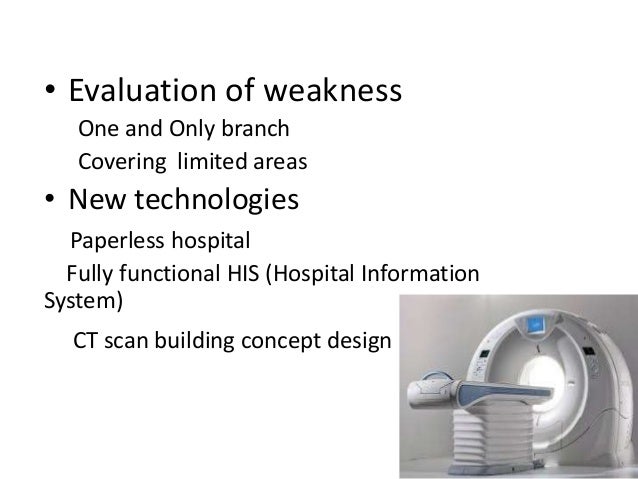 • Evaluation of weakness

One and Only branch

Covering limited areas

• New technologies

Paperless hospital

Fully functional HIS (Hospital Information System)

CT scan building concept design